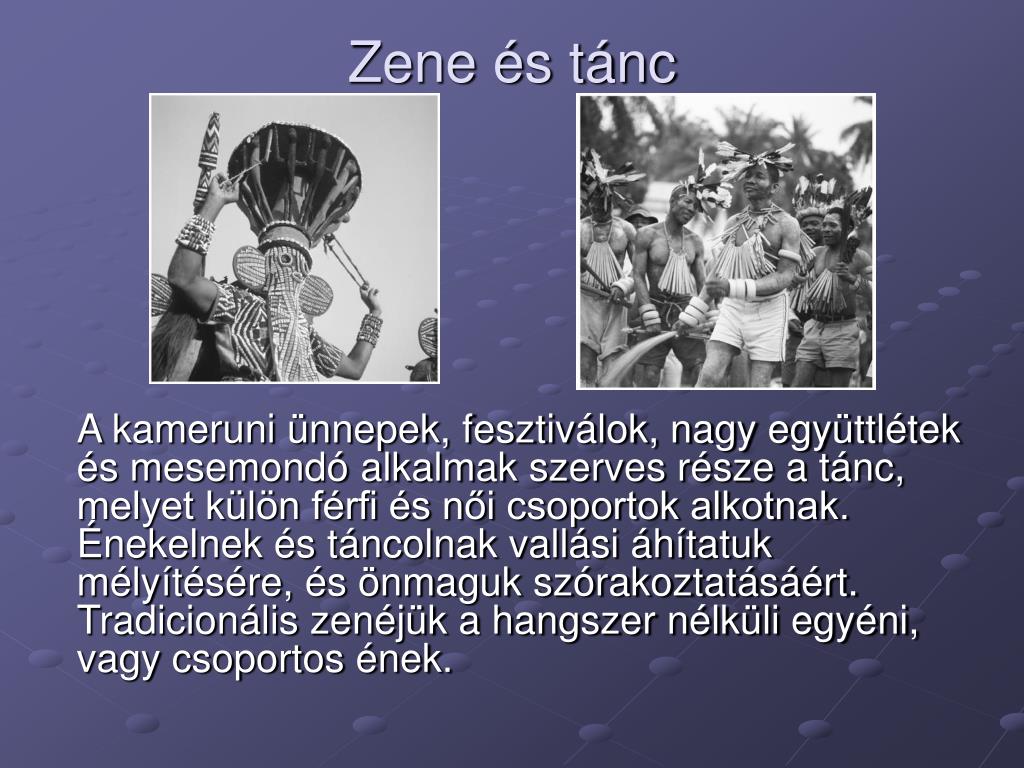 Zene és tánc

A kameruni ünnepek, fesztiválok, nagy együttlétek és mesemondó alkalmak szerves része a tánc, melyet külön férfi és női csoportok alkotnak. Énekelnek és táncolnak vallási áhítatuk mélyítésére, és önmaguk szórakoztatásáért. Tradicionális zenéjük a hangszer nélküli egyéni, vagy csoportos ének.